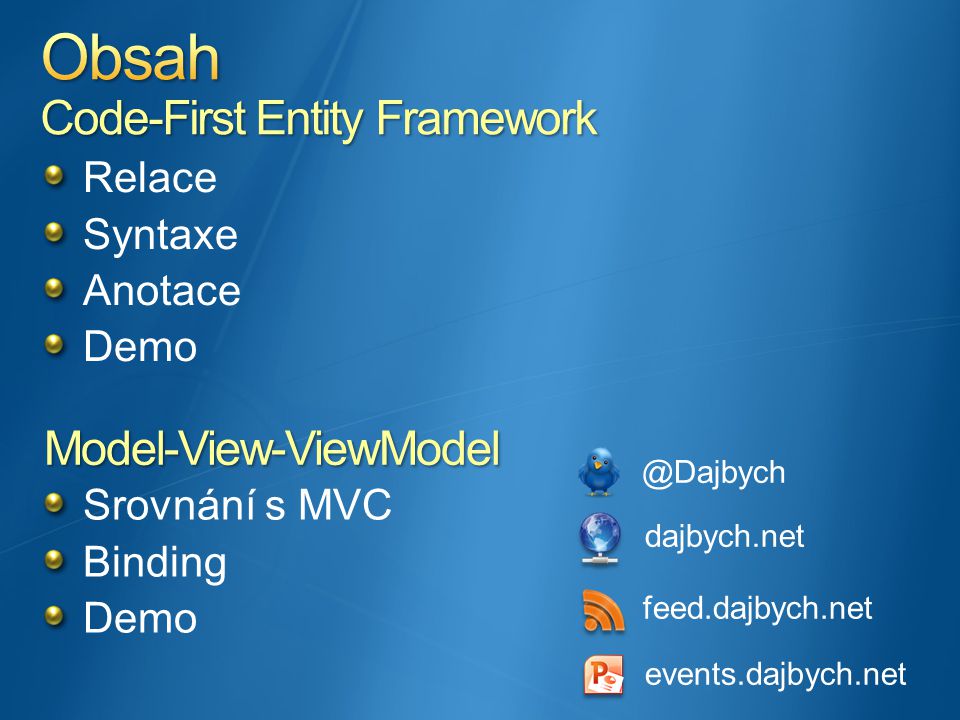 Obsah
Code-First Entity Framework

Relace
Syntaxe
Anotace
Demo

Model-View-ViewModel

Srovnání s MVC
Binding
Demo

@Dajbych
dajbych.net
feed.dajbych.net
events.dajbych.net